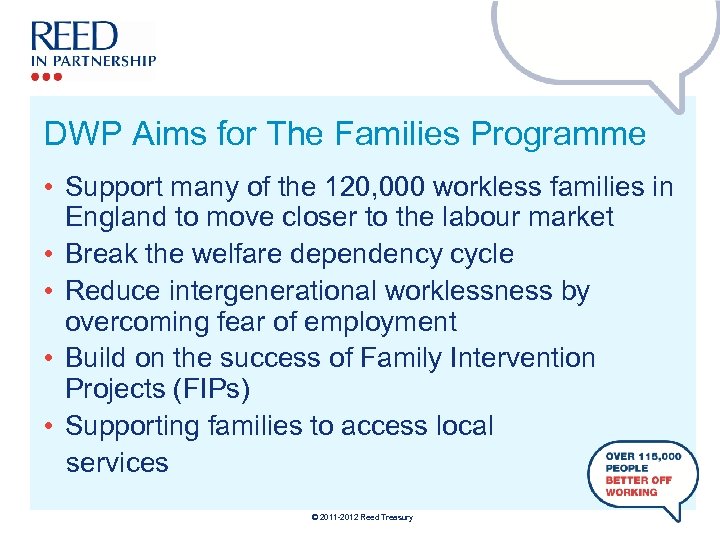 REED
IN PARTNERSHIP

DWP Aims for The Families Programme

• Support many of the 120,000 workless families in England to move closer to the labour market
• Break the welfare dependency cycle
• Reduce intergenerational worklessness by overcoming fear of employment
• Build on the success of Family Intervention Projects (FIPs)
• Supporting families to access local services

OVER 115,000 PEOPLE BETTER OFF WORKING

© 2011-2012 Reed Treasury